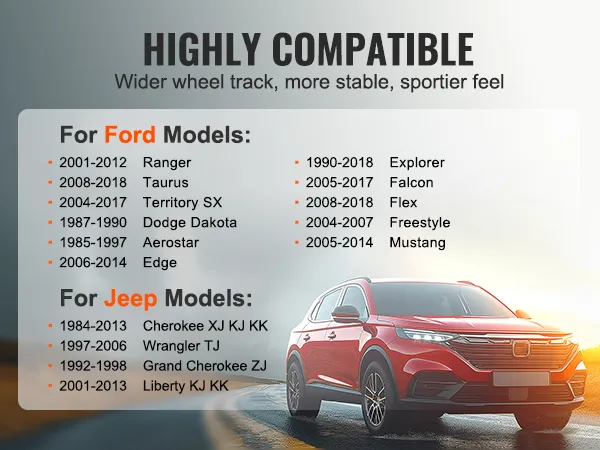 HIGHLY COMPATIBLE
Wider wheel track, more stable, sportier feel

For Ford Models:

- 2001-2012 Ranger
- 2008-2018 Taurus
- 2004-2017 Territory SX
- 1987-1990 Dodge Dakota
- 1985-1997 Aerostar
- 2006-2014 Edge

- 1990-2018 Explorer
- 2005-2017 Falcon
- 2008-2018 Flex
- 2004-2007 Freestyle
- 2005-2014 Mustang

For Jeep Models:

- 1984-2013 Cherokee XJ KJ KK
- 1997-2006 Wrangler TJ
- 1992-1998 Grand Cherokee ZJ
- 2001-2013 Liberty KJ KK